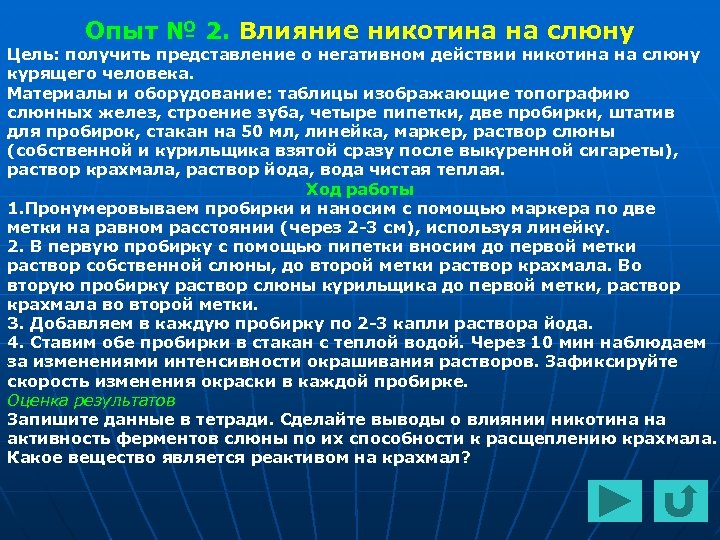 Опыт № 2. Влияние никотина на слюну

Цель: получить представление о негативном действии никотина на слюну курящего человека.

Материалы и оборудование: таблицы изображающие топографию слюнных желез, строение зуба, четыре пипетки, две пробирки, штатив для пробирок, стакан на 50 мл, линейка, маркер, раствор слюны (собственной и курильщика взятой сразу после выкуренной сигареты), раствор крахмала, раствор йода, вода чистая теплая.

Ход работы

1.Пронумеровываем пробирки и наносим с помощью маркера по две метки на равном расстоянии (через 2-3 см), используя линейку.

2. В первую пробирку с помощью пипетки вносим до первой метки раствор собственной слюны, до второй метки раствор крахмала. Во вторую пробирку раствор слюны курильщика до первой метки, раствор крахмала во второй метки.

3. Добавляем в каждую пробирку по 2-3 капли раствора йода.

4. Ставим обе пробирки в стакан с теплой водой. Через 10 мин наблюдаем за изменениями интенсивности окрашивания растворов. Зафиксируйте скорость изменения окраски в каждой пробирке.

Оценка результатов

Запишите данные в тетради. Сделайте выводы о влиянии никотина на активность ферментов слюны по их способности к расщеплению крахмала. Какое вещество является реактивом на крахмал?